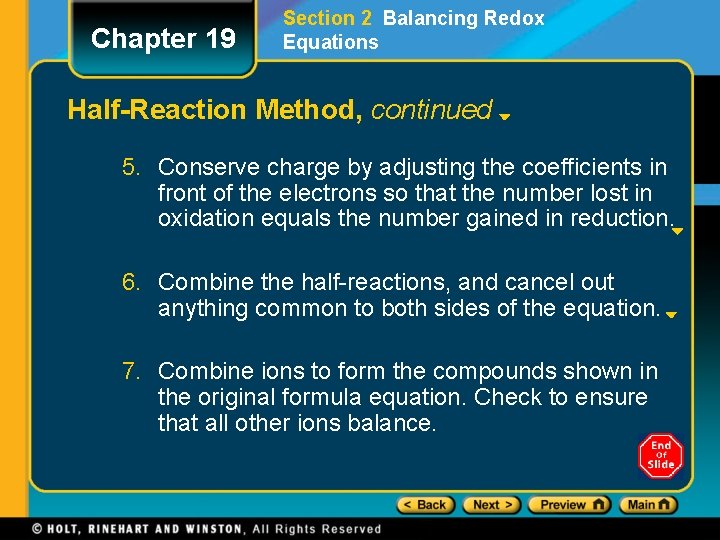 Chapter 19

Section 2 Balancing Redox Equations

Half-Reaction Method, continued

5. Conserve charge by adjusting the coefficients in front of the electrons so that the number lost in oxidation equals the number gained in reduction.

6. Combine the half-reactions, and cancel out anything common to both sides of the equation.

7. Combine ions to form the compounds shown in the original formula equation. Check to ensure that all other ions balance.

End Of Slide

< Back Next > Preview Main

© HOLT, RINEHART AND WINSTON, All Rights Reserved